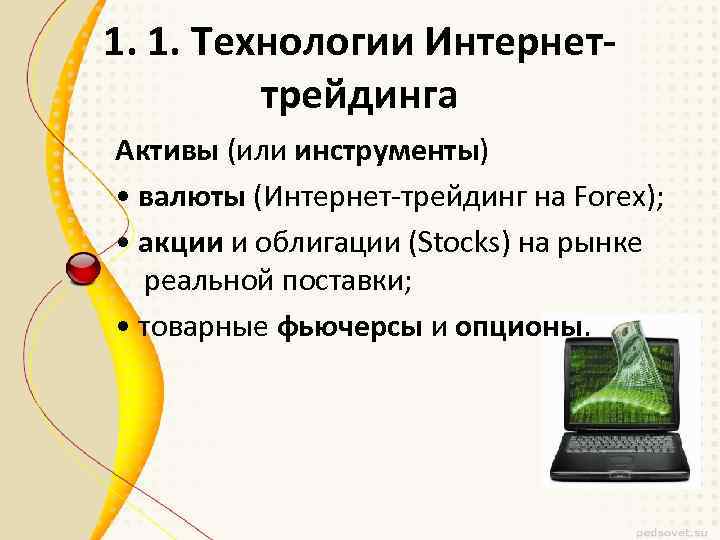 1. 1. Технологии Интернет-трейдинга

Активы (или инструменты)

• валюты (Интернет-трейдинг на Forex);

• акции и облигации (Stocks) на рынке реальной поставки;

• товарные фьючерсы и опционы.

pedsovet.su